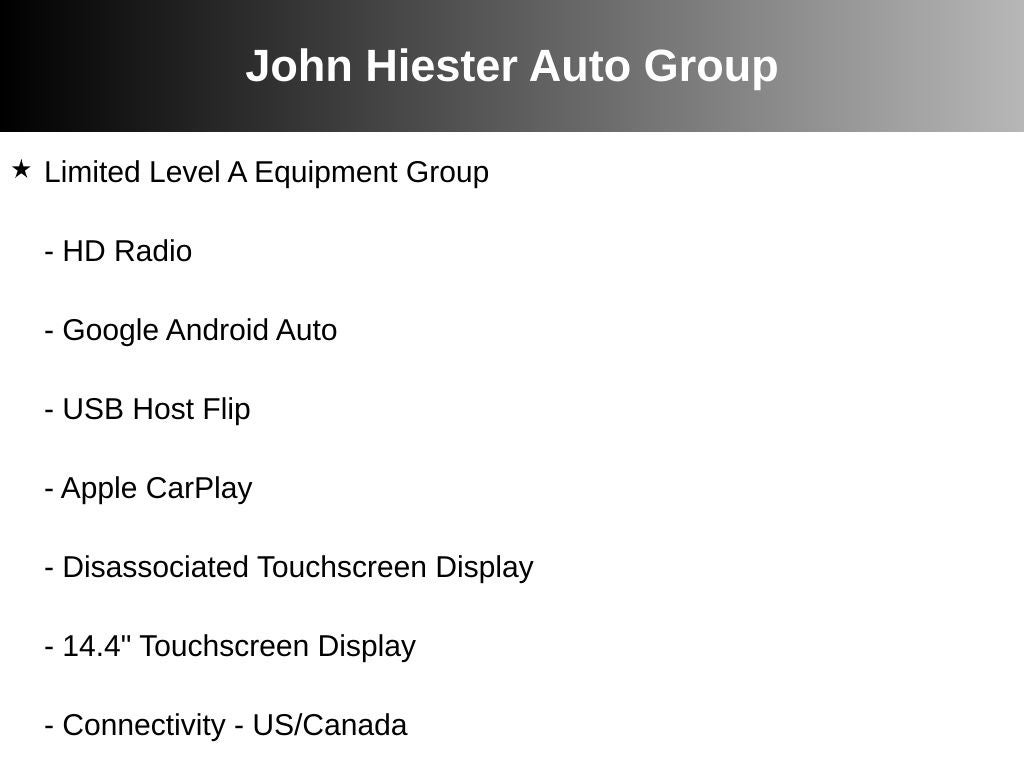 John Hiester Auto Group

★ Limited Level A Equipment Group

- HD Radio

- Google Android Auto

- USB Host Flip

- Apple CarPlay

- Disassociated Touchscreen Display

- 14.4" Touchscreen Display

- Connectivity - US/Canada